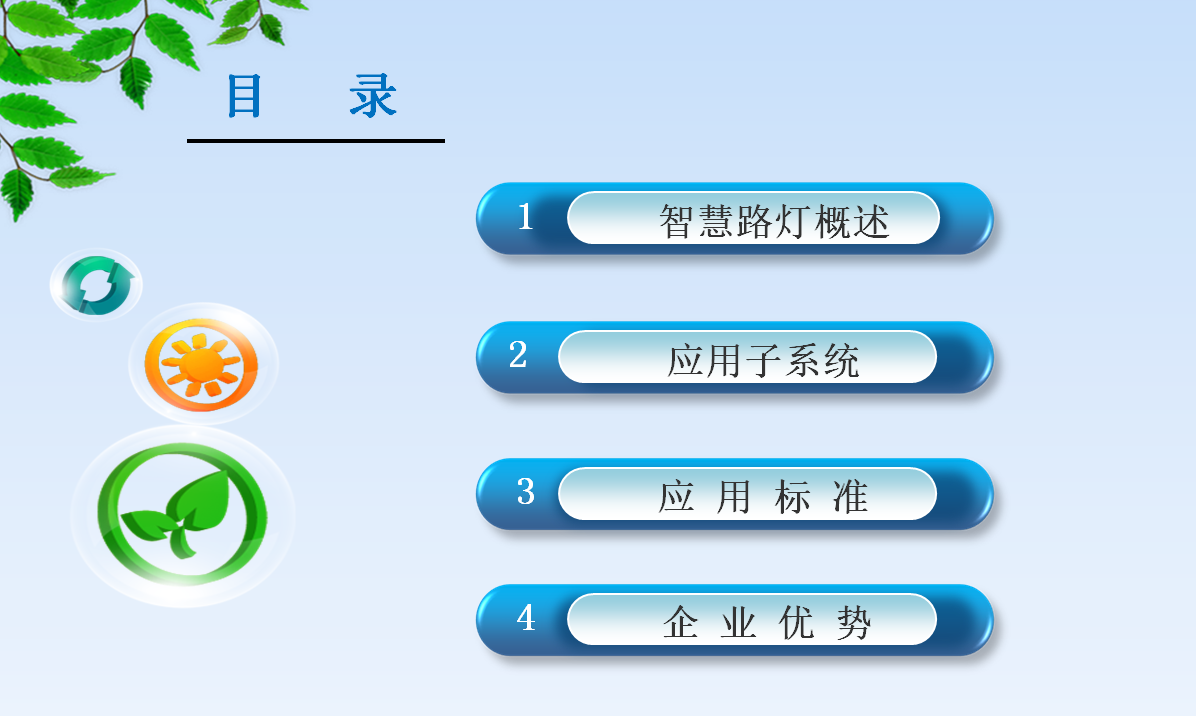 目 录

1 智慧路灯概述

2 应用子系统

3 应 用 标 准

4 企 业 优 势